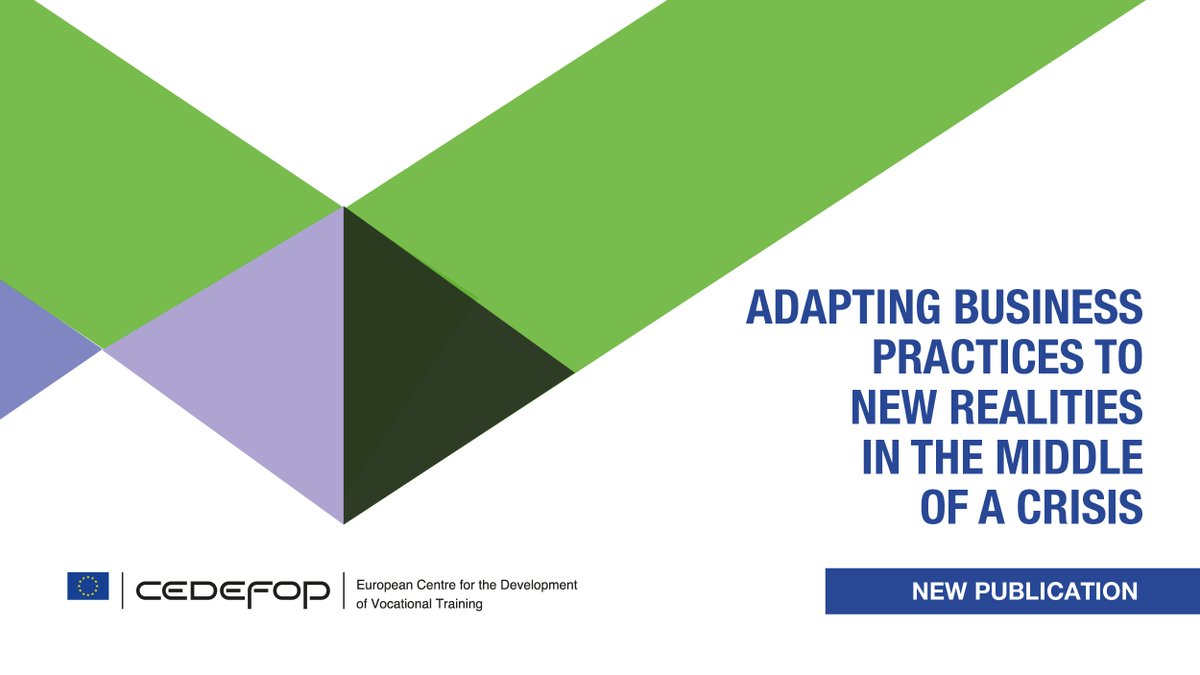 ADAPTING BUSINESS PRACTICES TO NEW REALITIES IN THE MIDDLE OF A CRISIS

CEDEFOP European Centre for the Development of Vocational Training

NEW PUBLICATION